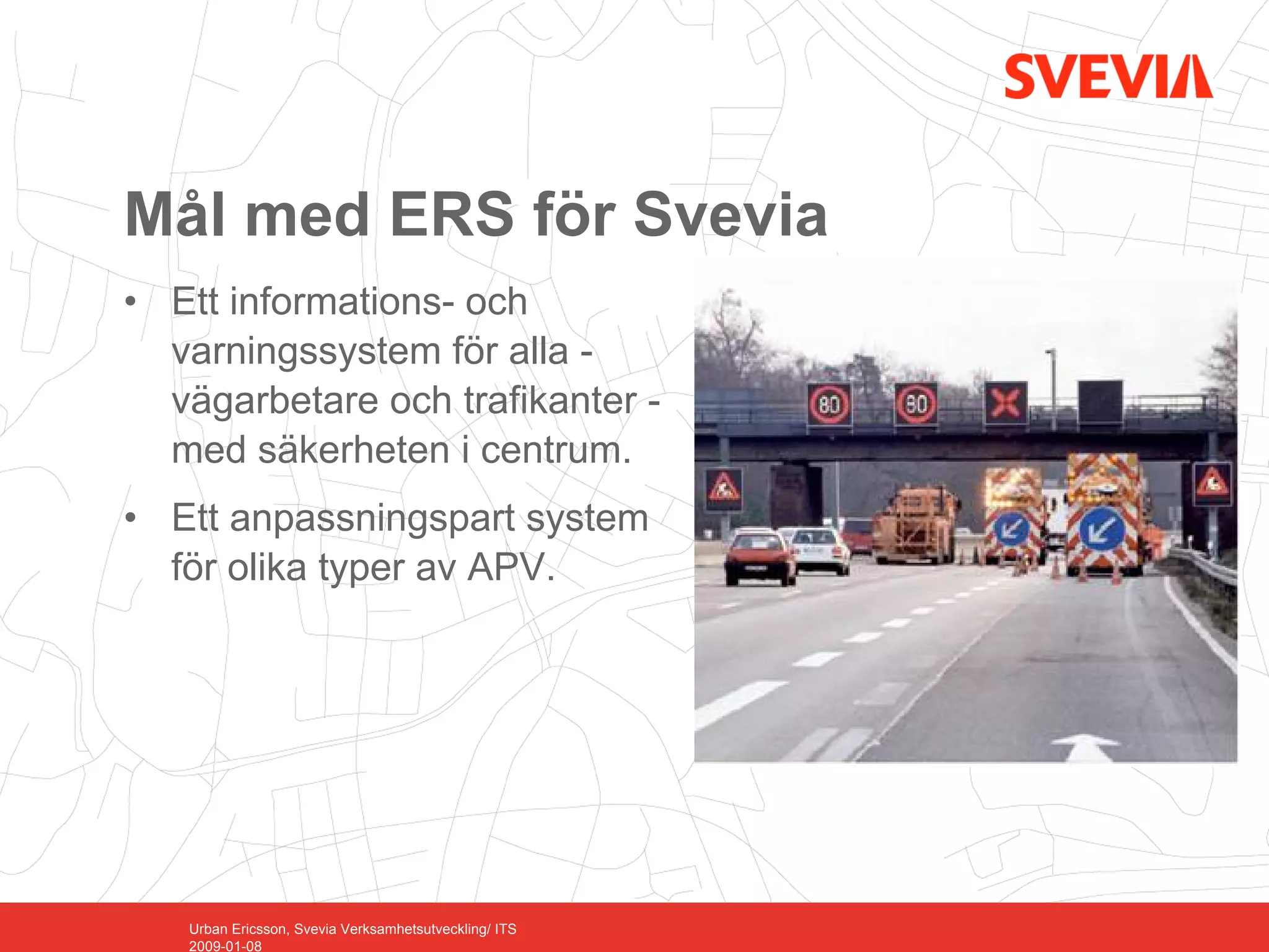 SVEVIA

Mål med ERS för Svevia

• Ett informations- och varningssystem för alla - vägarbetare och trafikanter - med säkerheten i centrum.

• Ett anpassningspart system för olika typer av APV.

80 80

Urban Ericsson, Svevia Verksamhetsutveckling/ ITS
2009-01-08